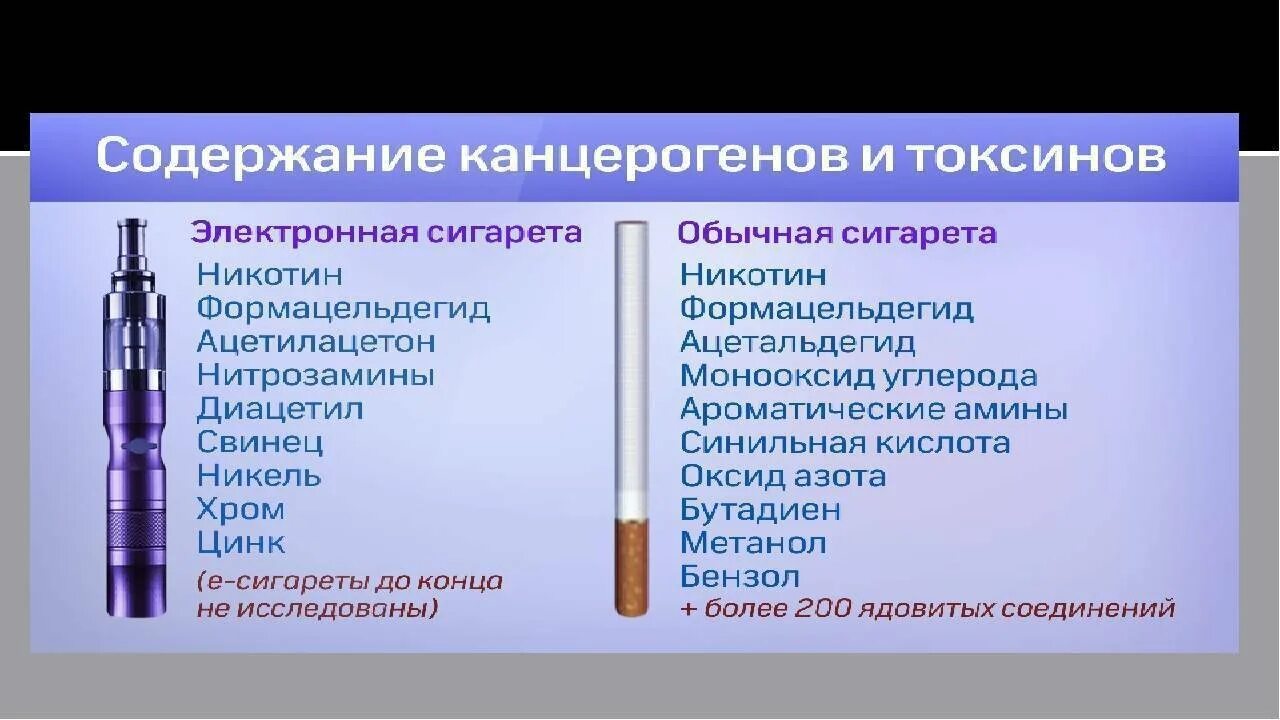 Содержание канцерогенов и токсинов

Электронная сигарета
Никотин
Формацельдегид
Ацетилацетон
Нитрозамины
Диацетил
Свинец
Никель
Хром
Цинк
(е-сигареты до конца не исследованы)

Обычная сигарета
Никотин
Формацельдегид
Ацетальдегид
Монооксид углерода
Ароматические амины
Синильная кислота
Оксид азота
Бутадиен
Метанол
Бензол
+ более 200 ядовитых соединений